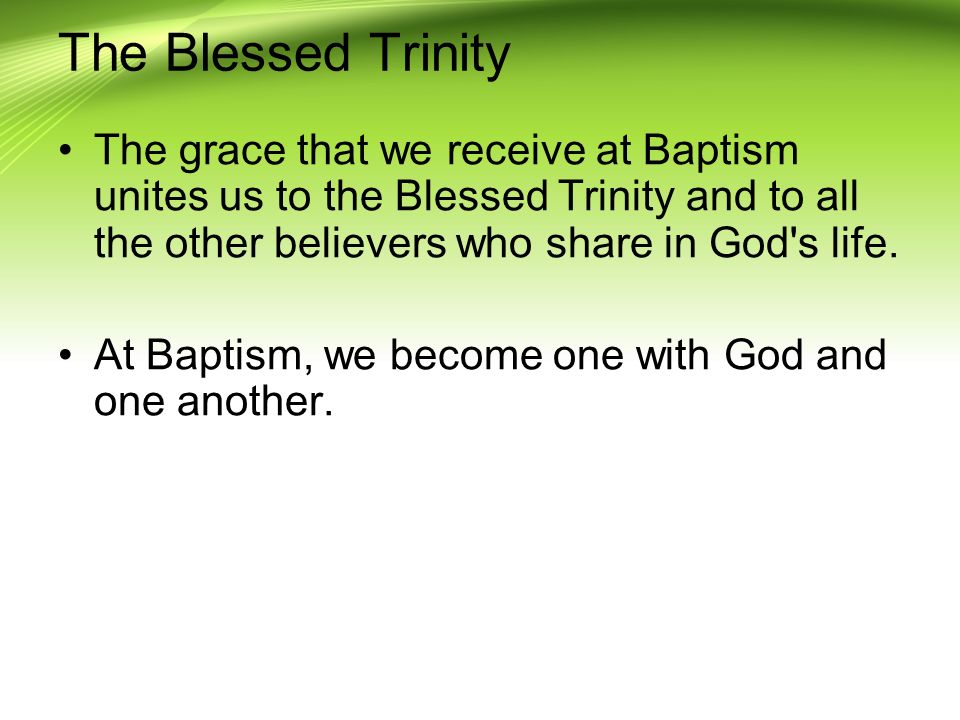 The Blessed Trinity

• The grace that we receive at Baptism unites us to the Blessed Trinity and to all the other believers who share in God's life.

• At Baptism, we become one with God and one another.